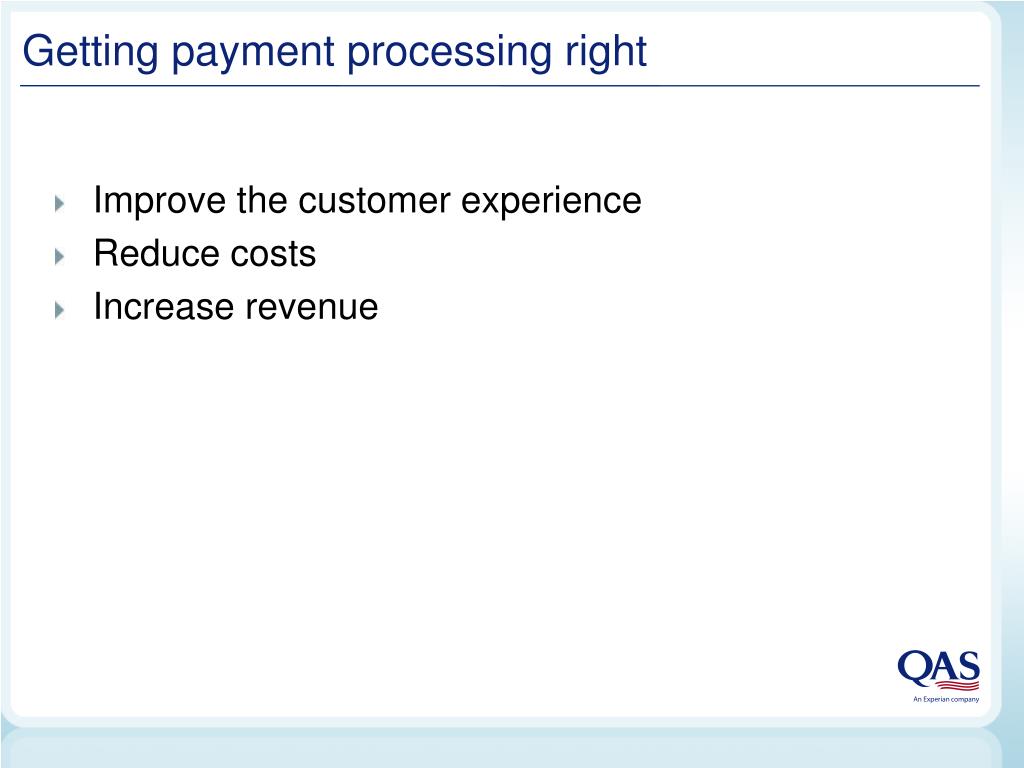 Getting payment processing right

Improve the customer experience
Reduce costs
Increase revenue

QAS
An Experian company